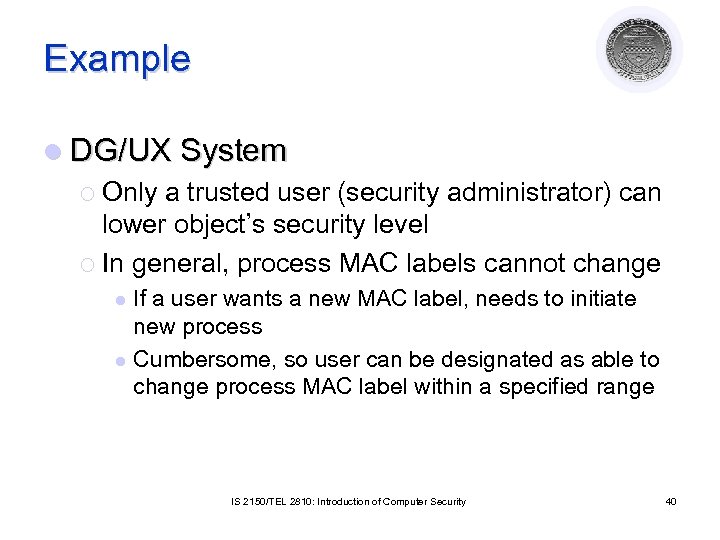 Example

DG/UX System

Only a trusted user (security administrator) can lower object's security level

In general, process MAC labels cannot change

If a user wants a new MAC label, needs to initiate new process

Cumbersome, so user can be designated as able to change process MAC label within a specified range

IS 2150/TEL 2810: Introduction of Computer Security

40